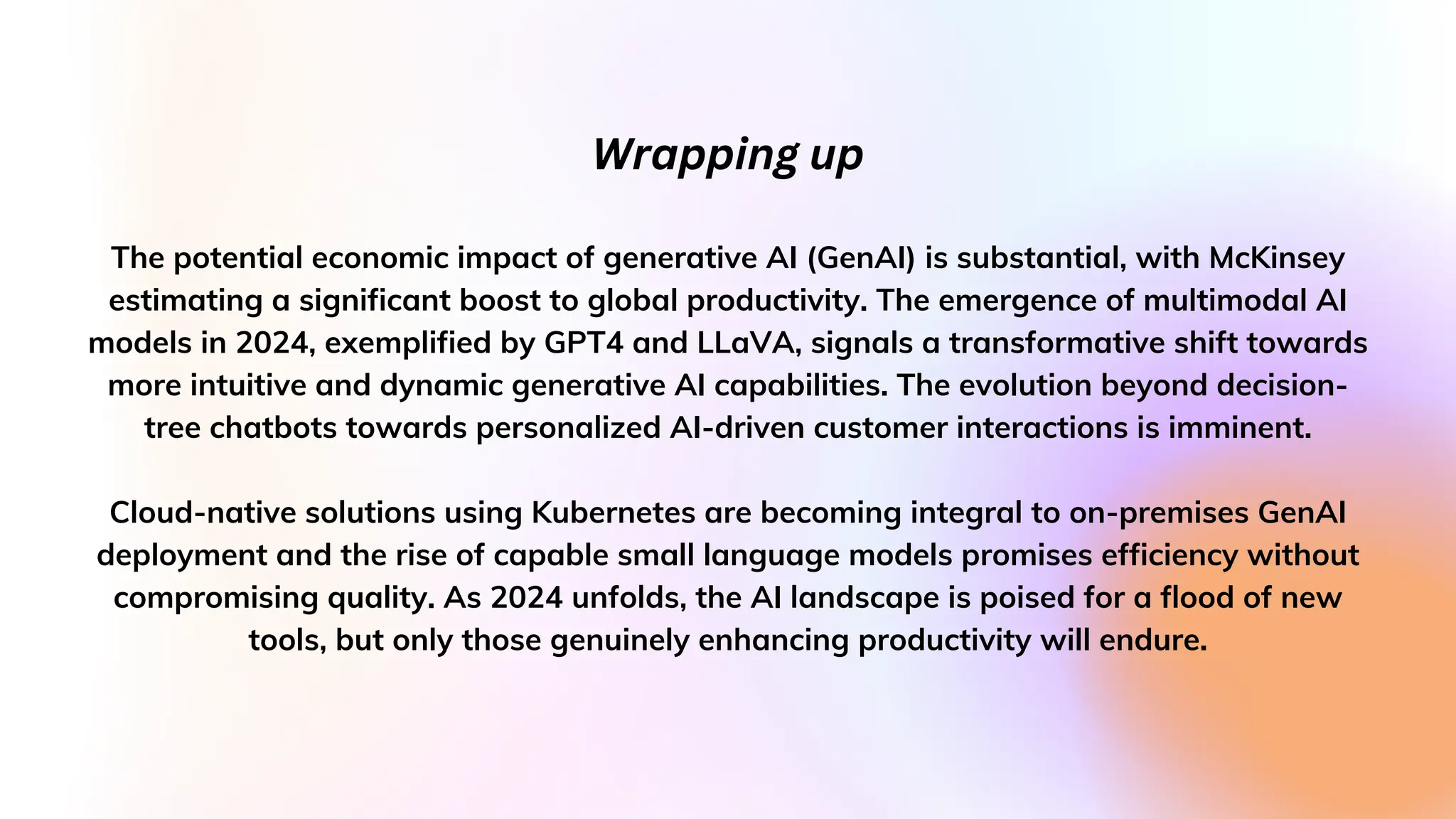 Wrapping up

The potential economic impact of generative AI (GenAI) is substantial, with McKinsey estimating a significant boost to global productivity. The emergence of multimodal AI models in 2024, exemplified by GPT4 and LLaVA, signals a transformative shift towards more intuitive and dynamic generative AI capabilities. The evolution beyond decision-tree chatbots towards personalized AI-driven customer interactions is imminent.

Cloud-native solutions using Kubernetes are becoming integral to on-premises GenAI deployment and the rise of capable small language models promises efficiency without compromising quality. As 2024 unfolds, the AI landscape is poised for a flood of new tools, but only those genuinely enhancing productivity will endure.